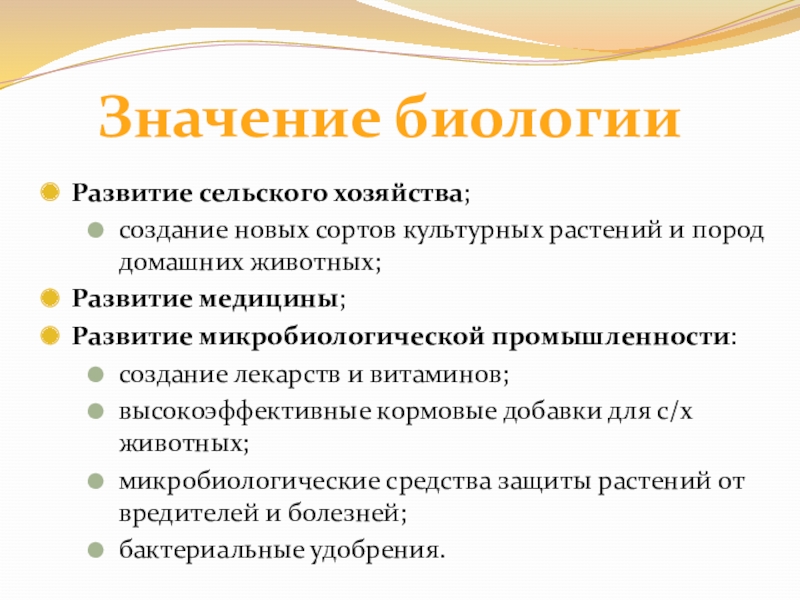 Значение биологии

Развитие сельского хозяйства;

создание новых сортов культурных растений и пород домашних животных;

Развитие медицины;

Развитие микробиологической промышленности:

создание лекарств и витаминов;

высокоэффективные кормовые добавки для с/х животных;

микробиологические средства защиты растений от вредителей и болезней;

бактериальные удобрения.